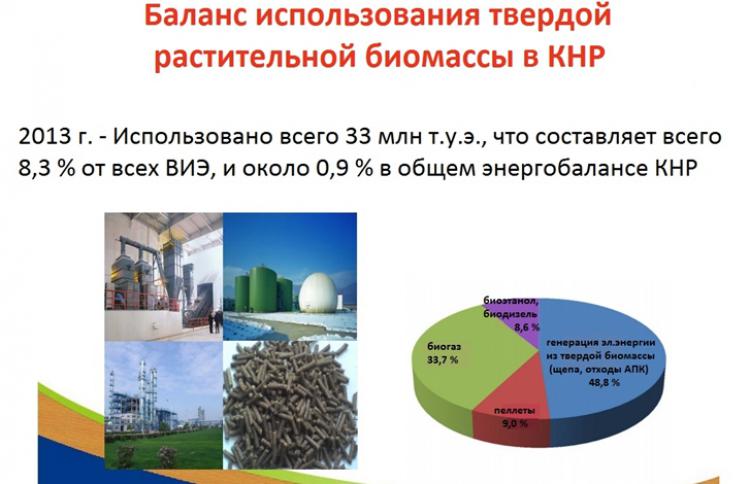 Баланс использования твердой растительной биомассы в КНР

2013 г. - Использовано всего 33 млн т.у.э., что составляет всего 8,3 % от всех ВИЭ, и около 0,9 % в общем энергобалансе КНР

биоэтанол, биодизель
8,6 %

биогаз
33,7 %

генерация эл.энергии из твердой биомассы (щепа, отходы АПК)
48,8 %

пеллеты
9,0 %